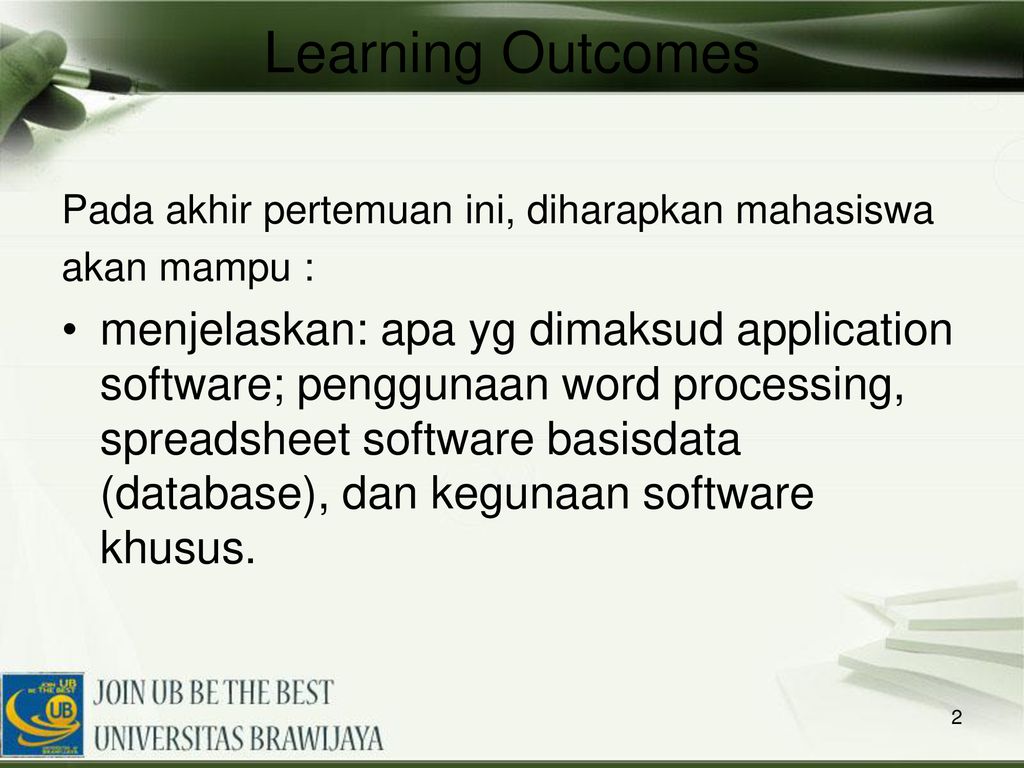 Learning Outcomes

Pada akhir pertemuan ini, diharapkan mahasiswa akan mampu :

• menjelaskan: apa yg dimaksud application software; penggunaan word processing, spreadsheet software basisdata (database), dan kegunaan software khusus.

JOIN UB BE THE BEST
UB
JOIN UB BE THE BEST
UNIVERSITAS BRAWIJAYA

2